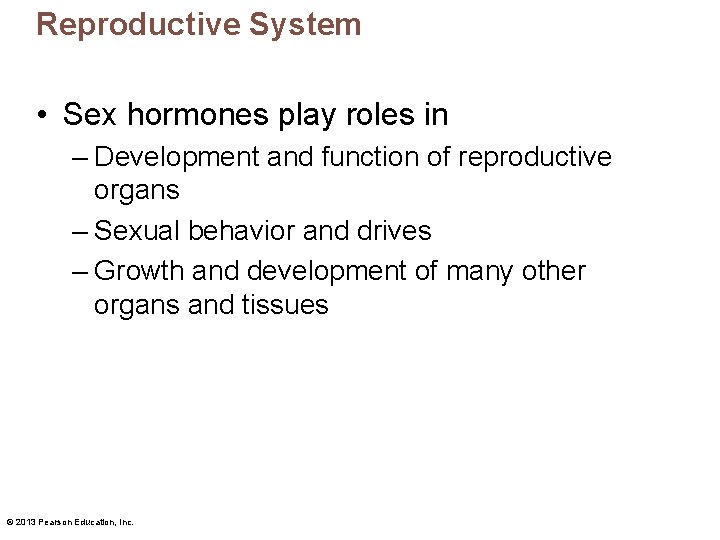 Reproductive System

• Sex hormones play roles in
– Development and function of reproductive organs
– Sexual behavior and drives
– Growth and development of many other organs and tissues

© 2013 Pearson Education, Inc.